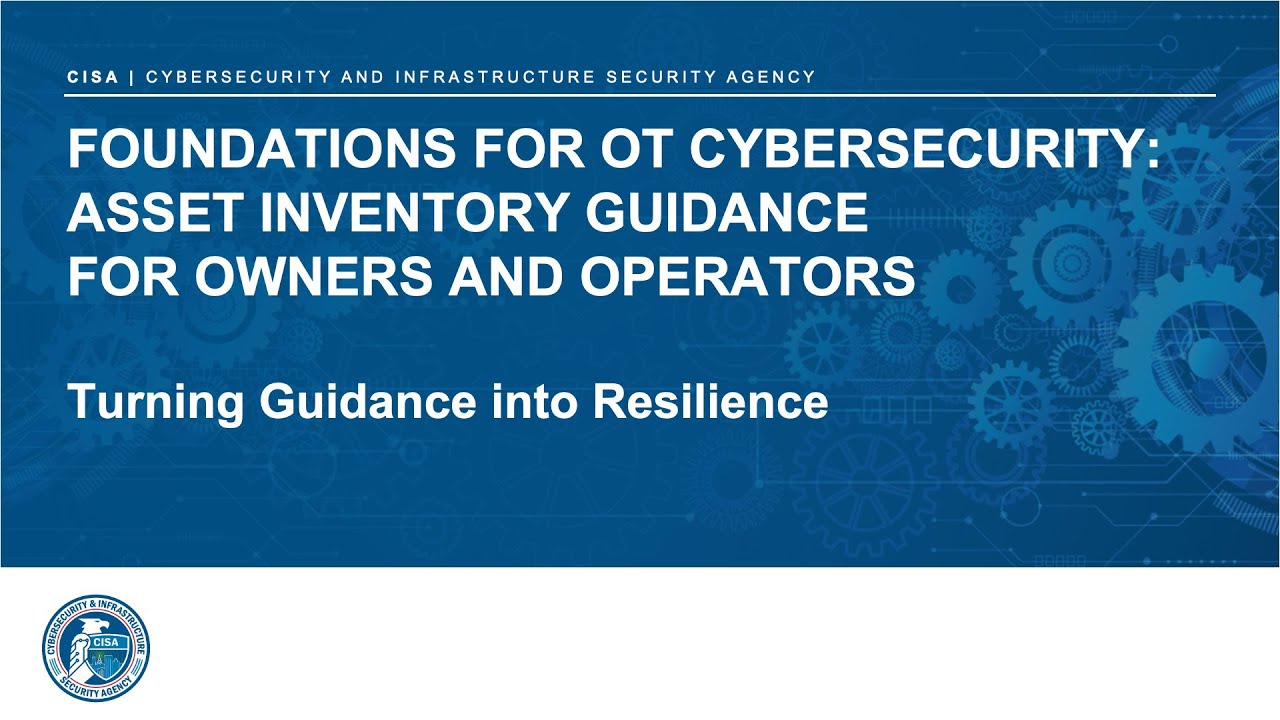 CISA | CYBERSECURITY AND INFRASTRUCTURE SECURITY AGENCY

FOUNDATIONS FOR OT CYBERSECURITY: ASSET INVENTORY GUIDANCE FOR OWNERS AND OPERATORS

Turning Guidance into Resilience

CYBERSECURITY & INFRASTRUCTURE SECURITY AGENCY CISA